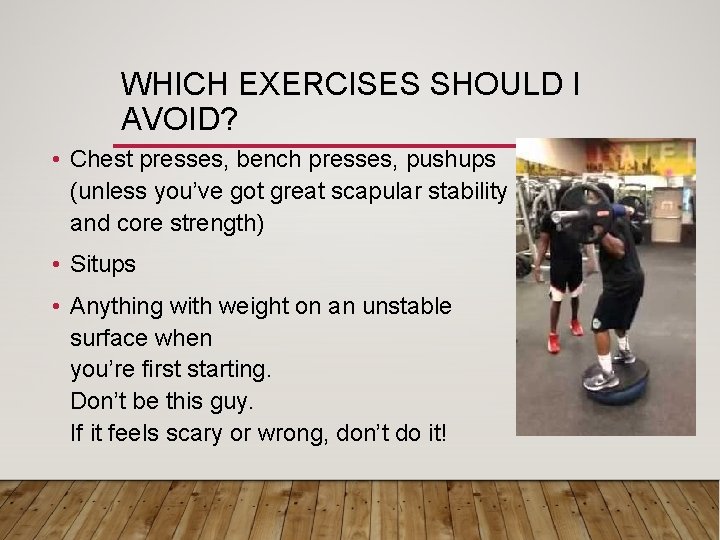 WHICH EXERCISES SHOULD I AVOID?

• Chest presses, bench presses, pushups (unless you've got great scapular stability and core strength)

• Situps

• Anything with weight on an unstable surface when
you're first starting.
Don't be this guy.
If it feels scary or wrong, don't do it!